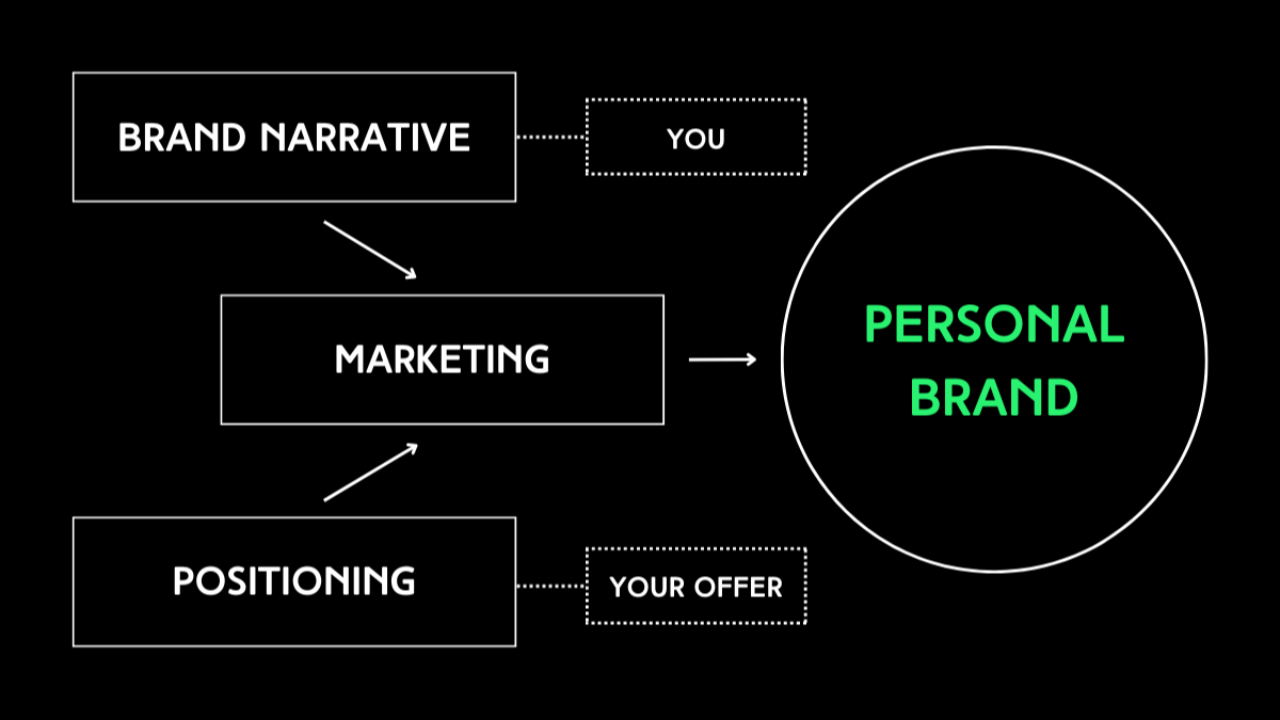 BRAND NARRATIVE

YOU

MARKETING

PERSONAL BRAND

POSITIONING

YOUR OFFER